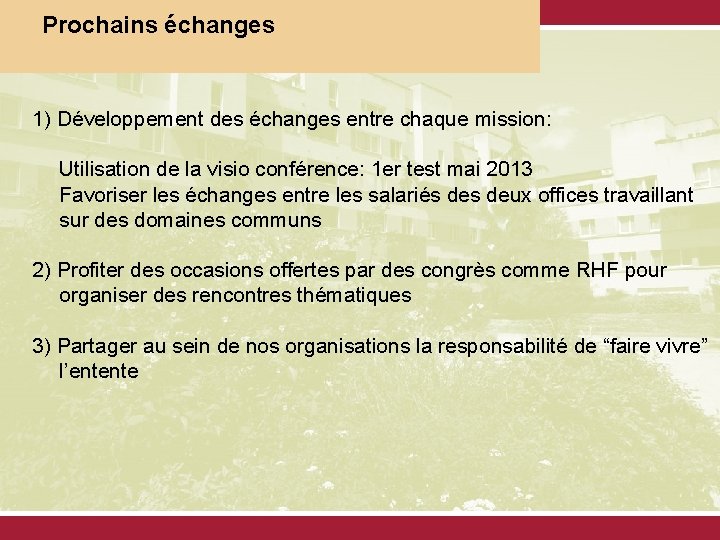 Prochains échanges

1) Développement des échanges entre chaque mission:

Utilisation de la visio conférence: 1er test mai 2013
Favoriser les échanges entre les salariés des deux offices travaillant sur des domaines communs

2) Profiter des occasions offertes par des congrès comme RHF pour organiser des rencontres thématiques

3) Partager au sein de nos organisations la responsabilité de “faire vivre” l’entente